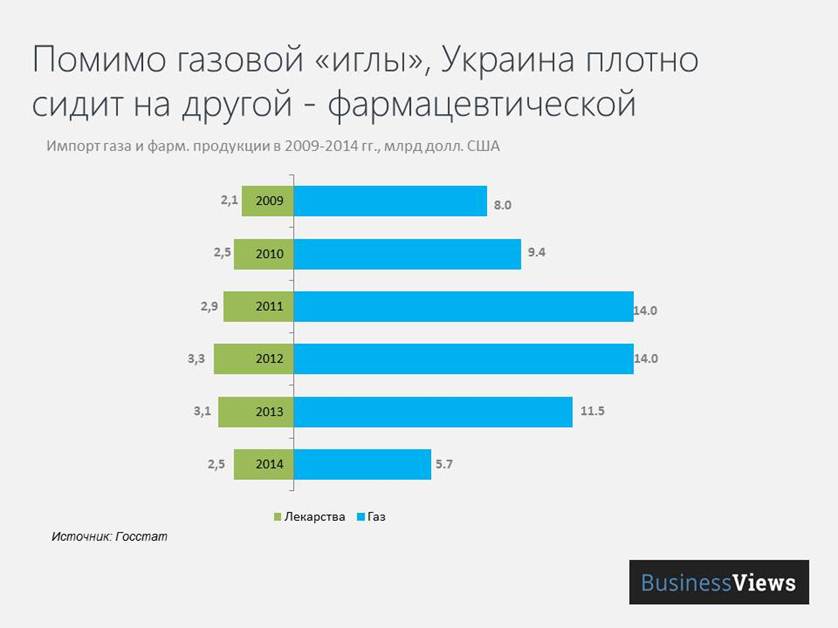 Помимо газовой «иглы», Украина плотно сидит на другой - фармацевтической

Импорт газа и фарм. продукции в 2009-2014 гг., млрд долл. США

2,1 2009 8.0
2,5 2010 9.4
2,9 2011 14.0
3,3 2012 14.0
3,1 2013 11.5
2,5 2014 5.7

Лекарства Газ

Источник: Госстат

BusinessViews